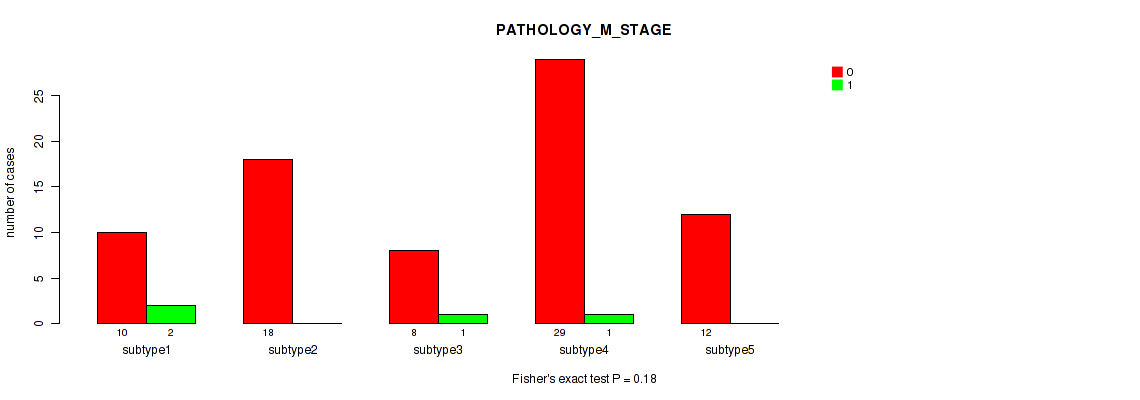 PATHOLOGY_M_STAGE

0
1

number of cases

0
5
10
15
20
25

10 2
subtype1

18
subtype2

8 1
subtype3

29 1
subtype4

12
subtype5

Fisher's exact test P = 0.18